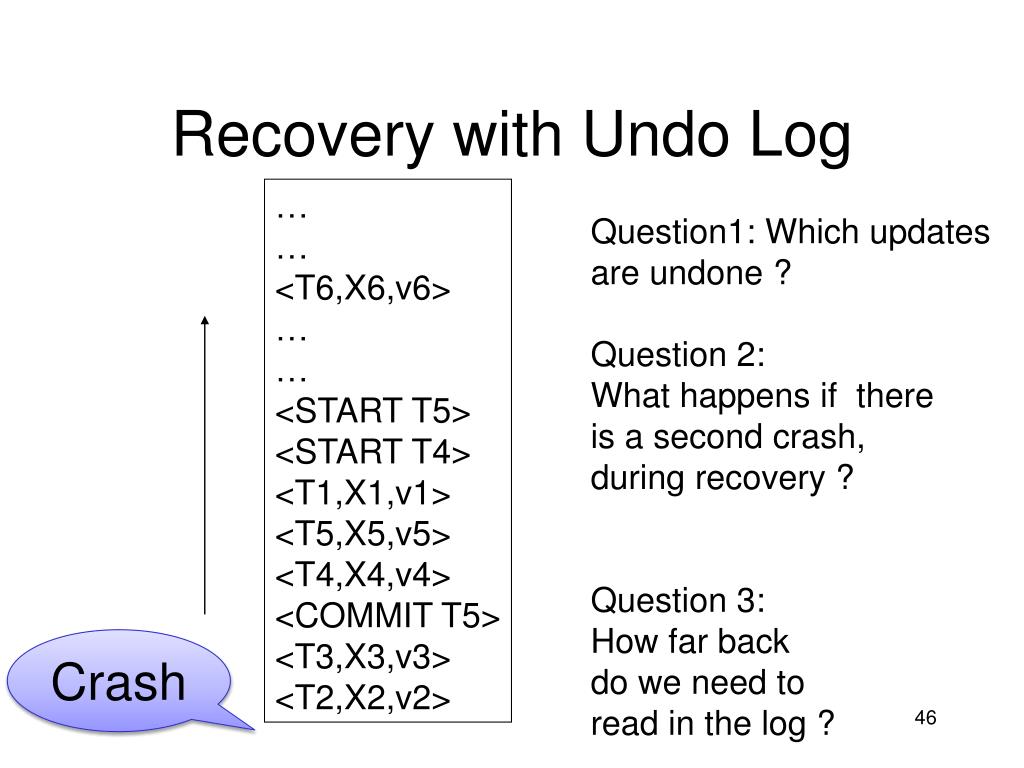 Recovery with Undo Log

…
…
<T6,X6,v6>
…
…
<START T5>
<START T4>
<T1,X1,v1>
<T5,X5,v5>
<T4,X4,v4>
<COMMIT T5>
<T3,X3,v3>
<T2,X2,v2>

Crash

Question1: Which updates are undone ?

Question 2:
What happens if there is a second crash, during recovery ?

Question 3:
How far back do we need to read in the log ?

46